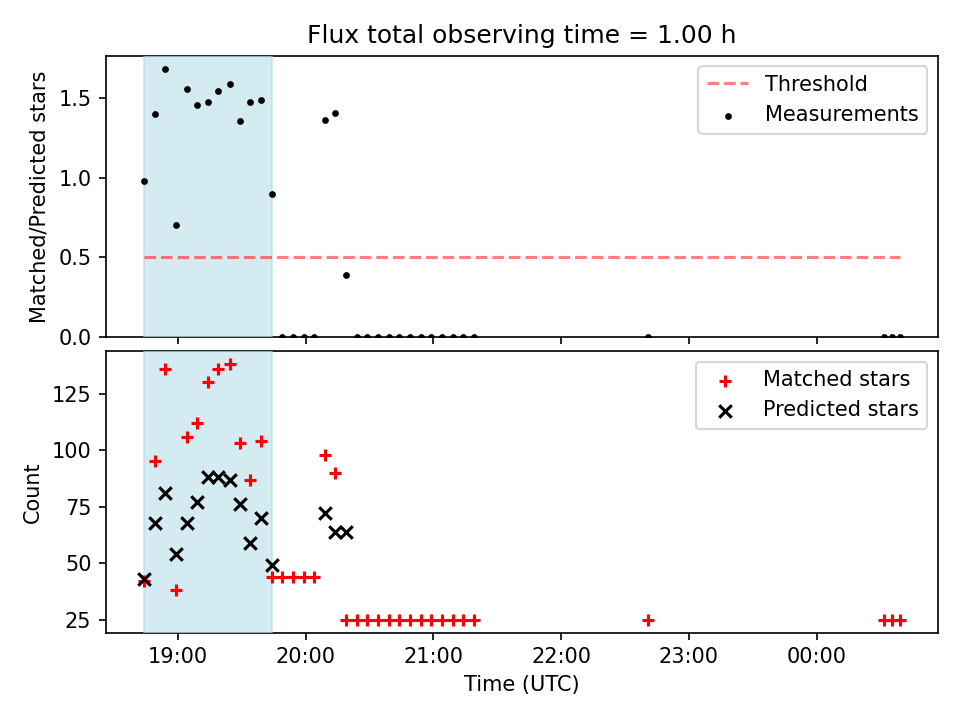 Flux total observing time = 1.00 h

Matched/Predicted stars

1.5
1.0
0.5
0.0

Threshold
Measurements

Count

125
100
75
50
25

Matched stars
Predicted stars

19:00
20:00
21:00
22:00
23:00
00:00

Time (UTC)